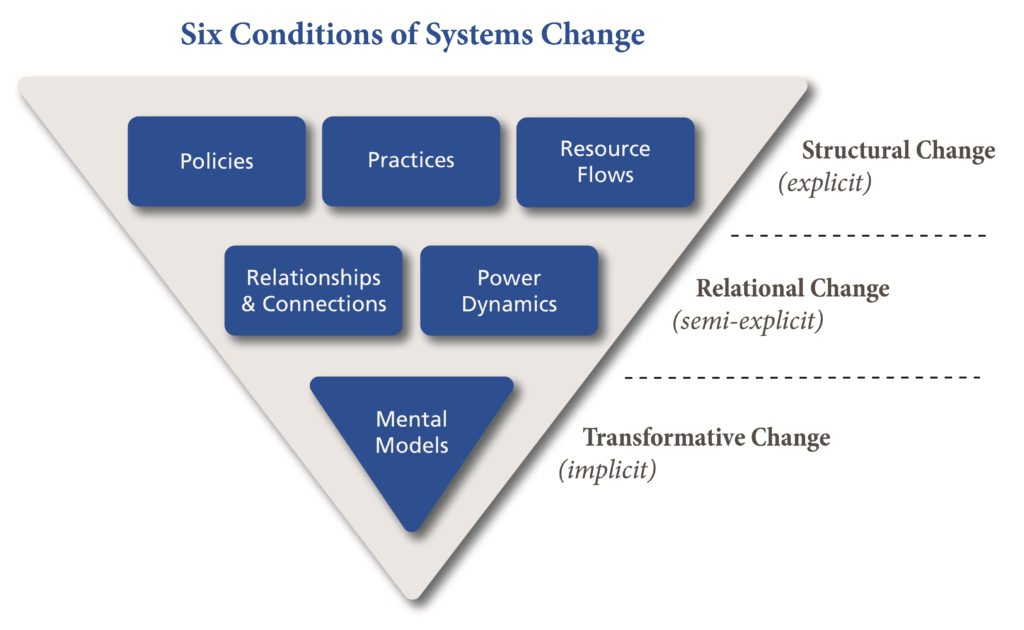 Six Conditions of Systems Change

Policies

Practices

Resource Flows

Structural Change
(explicit)

Relationships & Connections

Power Dynamics

Relational Change
(semi-explicit)

Mental Models

Transformative Change
(implicit)